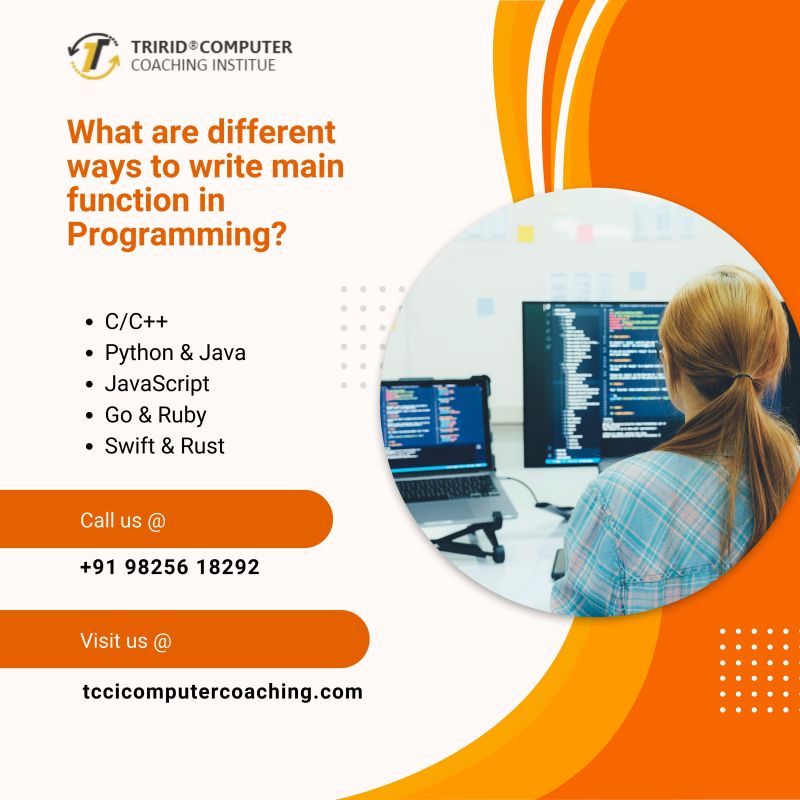 TRIRID® COMPUTER
COACHING INSTITUE

What are different ways to write main function in Programming?

• C/C++
• Python & Java
• JavaScript
• Go & Ruby
• Swift & Rust

Call us @

+91 98256 18292

Visit us @

tccicomputercoaching.com